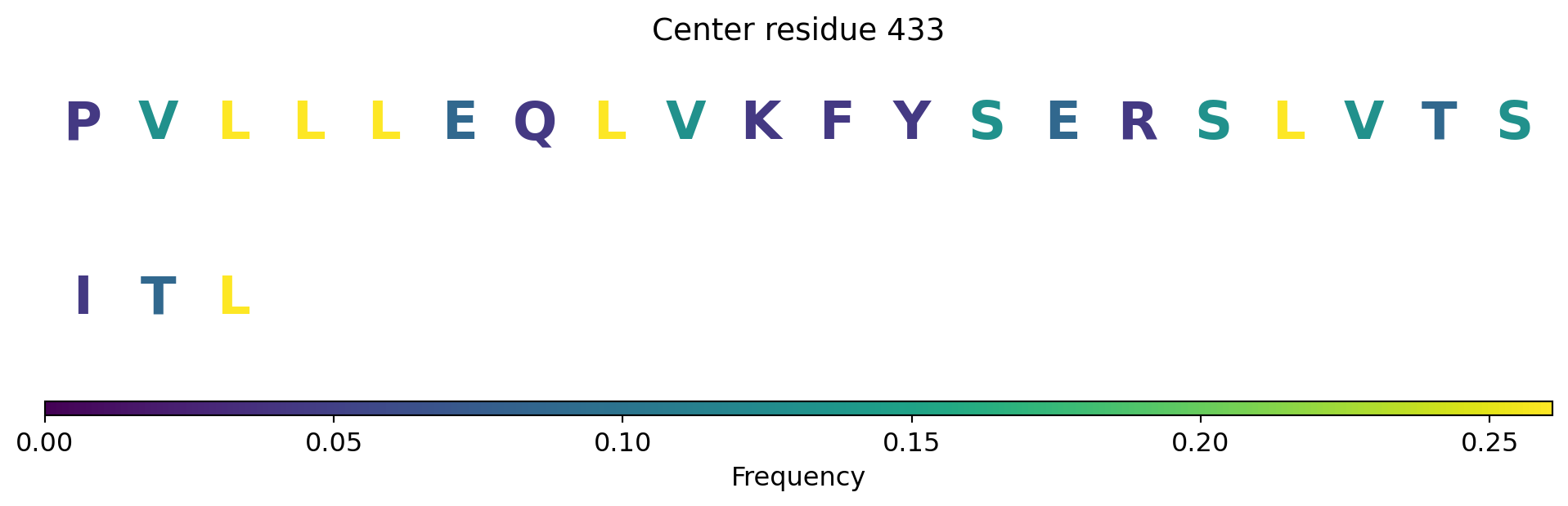 Center residue 433

P V L L L E Q L V K F Y S E R S L V T S

I T L

0.00 0.05 0.10 0.15 0.20 0.25

Frequency